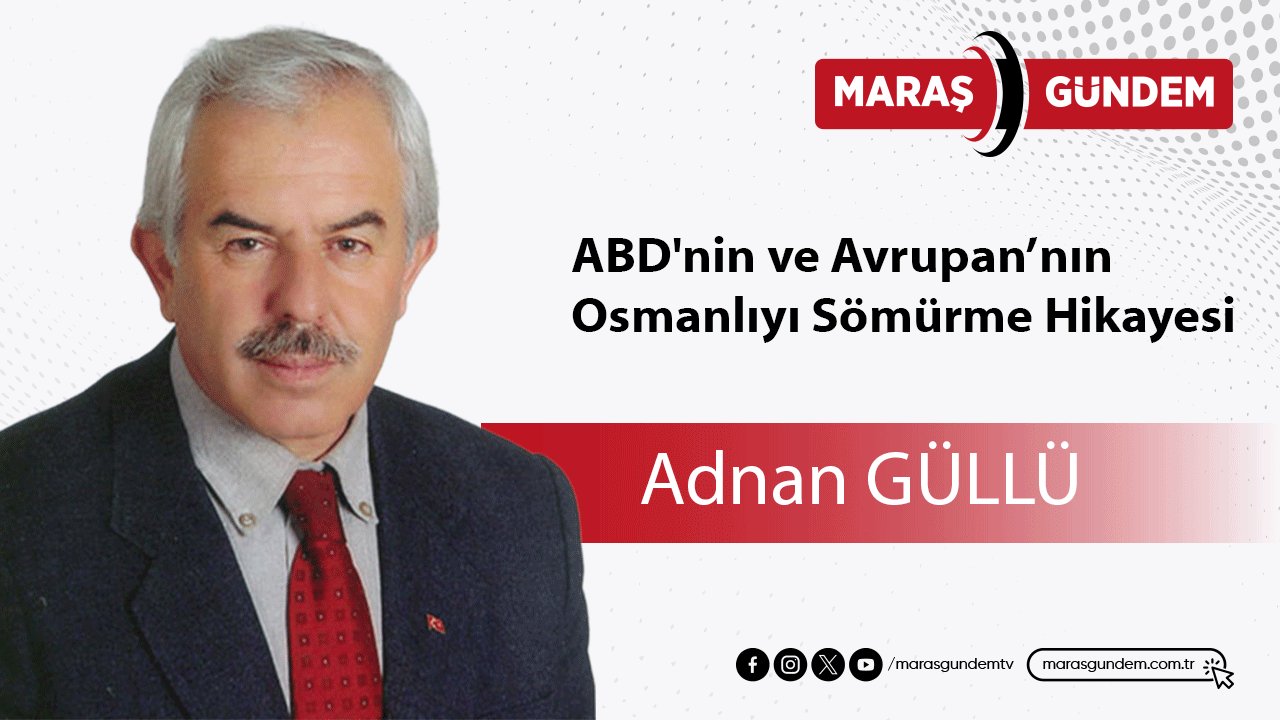 MARAŞ GÜNDEM

ABD'nin ve Avrupan’nın Osmanlıyı Sömürme Hikayesi

Adnan GÜLLÜ

/marasgundemtv

marasgundem.com.tr